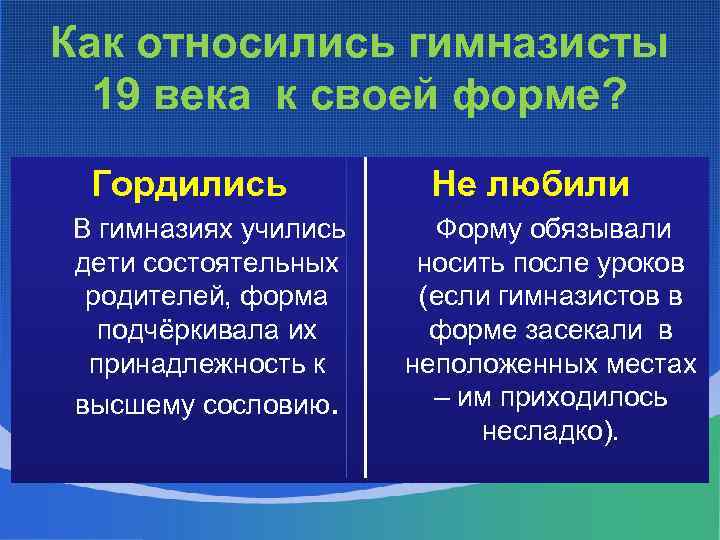 Как относились гимназисты 19 века к своей форме?

Гордились

В гимназиях учились дети состоятельных родителей, форма подчёркивала их принадлежность к высшему сословию.

Не любили

Форму обязывали носить после уроков (если гимназистов в форме засекали в неположенных местах – им приходилось несладко).